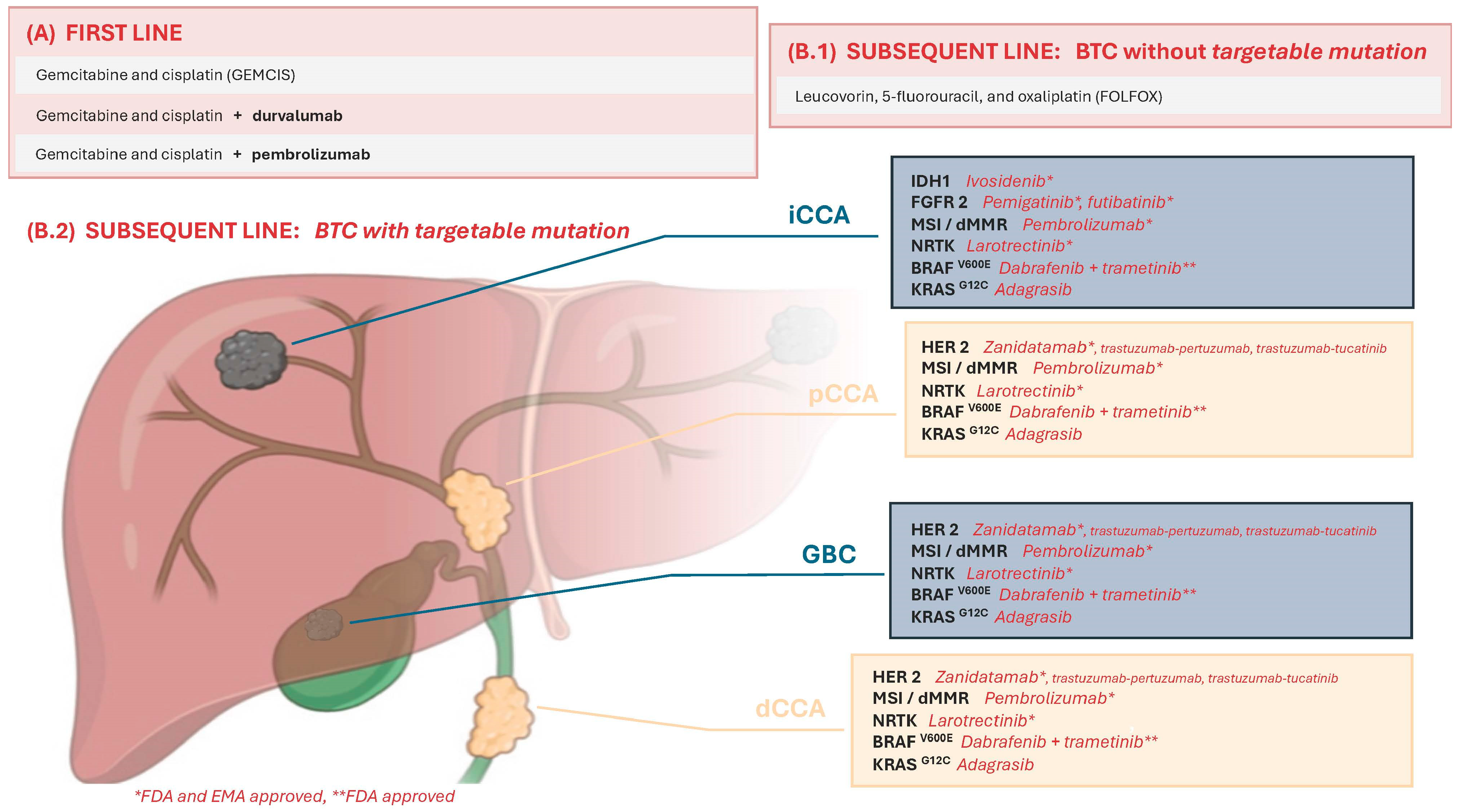 (A) FIRST LINE

Gemcitabine and cisplatin (GEMCIS)

Gemcitabine and cisplatin + durvalumab

Gemcitabine and cisplatin + pembrolizumab

(B.1) SUBSEQUENT LINE: BTC without targetable mutation

Leucovorin, 5-fluorouracil, and oxaliplatin (FOLFOX)

(B.2) SUBSEQUENT LINE: BTC with targetable mutation

iCCA

IDH1 Ivosidenib*
FGFR 2 Pemigatinib*, futibatinib*
MSI / dMMR Pembrolizumab*
NRTK Larotrectinib*
BRAF $^{V600E}$ Dabrafenib + trametinib**
KRAS $^{G12C}$ Adagrasib

pCCA

HER 2 Zanidatamab*, trastuzumab-pertuzumab, trastuzumab-tucatinib
MSI / dMMR Pembrolizumab*
NRTK Larotrectinib*
BRAF $^{V600E}$ Dabrafenib + trametinib**
KRAS $^{G12C}$ Adagrasib

GBC

HER 2 Zanidatamab*, trastuzumab-pertuzumab, trastuzumab-tucatinib
MSI / dMMR Pembrolizumab*
NRTK Larotrectinib*
BRAF $^{V600E}$ Dabrafenib + trametinib**
KRAS $^{G12C}$ Adagrasib

dCCA

HER 2 Zanidatamab*, trastuzumab-pertuzumab, trastuzumab-tucatinib
MSI / dMMR Pembrolizumab*
NRTK Larotrectinib*
BRAF $^{V600E}$ Dabrafenib + trametinib**
KRAS $^{G12C}$ Adagrasib

*FDA and EMA approved, **FDA approved